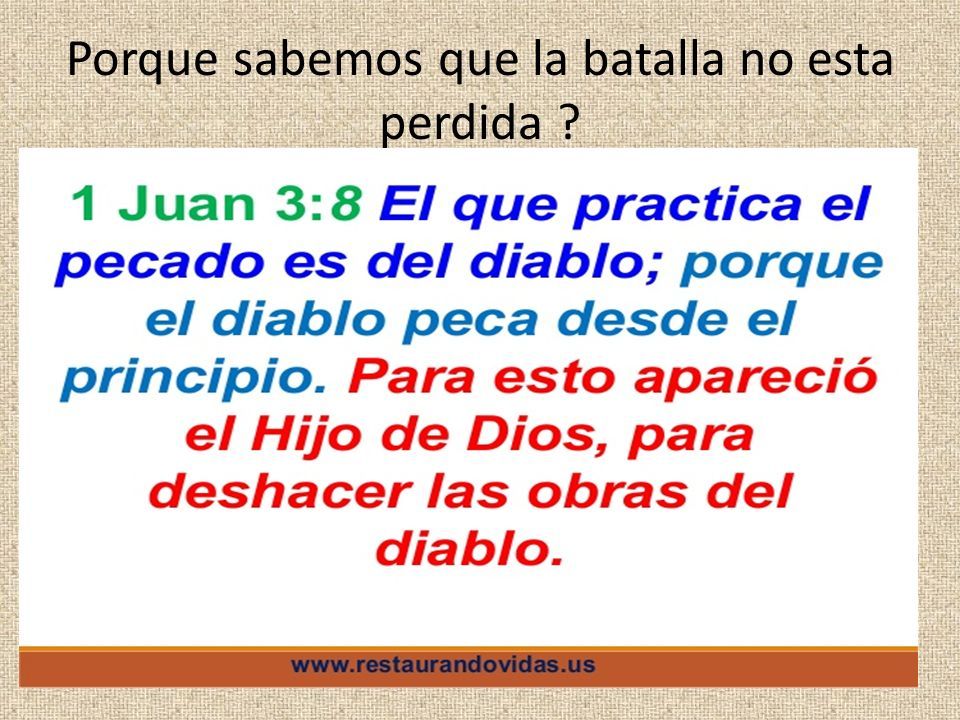 Porque sabemos que la batalla no esta perdida ?

1 Juan 3:8 El que practica el pecado es del diablo; porque el diablo peca desde el principio. Para esto apareció el Hijo de Dios, para deshacer las obras del diablo.

www.restaurandovidas.us